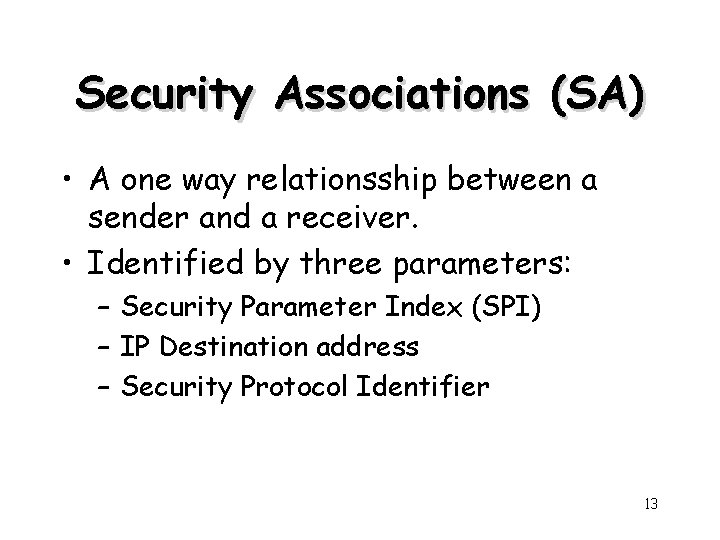 Security Associations (SA)

• A one way relationsship between a sender and a receiver.

• Identified by three parameters:
  – Security Parameter Index (SPI)
  – IP Destination address
  – Security Protocol Identifier

13